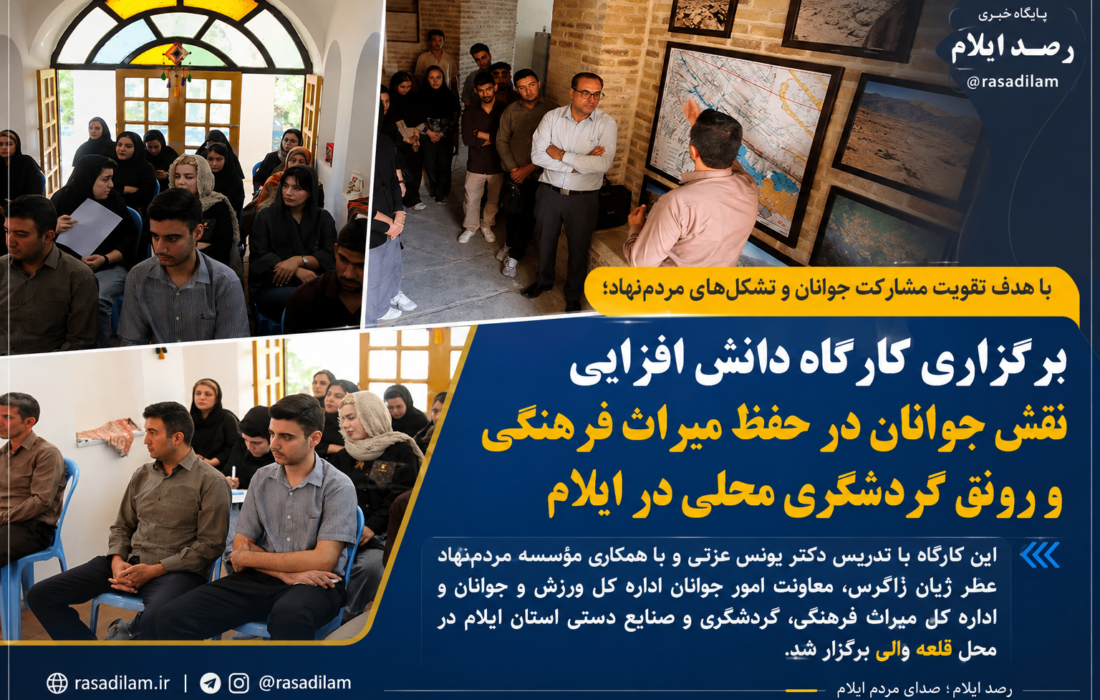 پایگاه خبری
رصد ایلام
@rasadilam

با هدف تقویت مشارکت جوانان و تشکل‌های مردم‌نهاد؛

برگزاری کارگاه دانش افزایی
نقش جوانان در حفظ میراث فرهنگی
و رونق گردشگری محلی در ایلام

این کارگاه با تدریس دکتر یونس عزتی و با همکاری مؤسسه مردم‌نهاد عطر ژیان زاگرس، معاونت امور جوانان اداره کل ورزش و جوانان و اداره کل میراث فرهنگی، گردشگری و صنایع دستی استان ایلام در محل قلعه والی برگزار شد.

rasadilam.ir | @rasadilam

رصد ایلام؛ صدای مردم ایلام